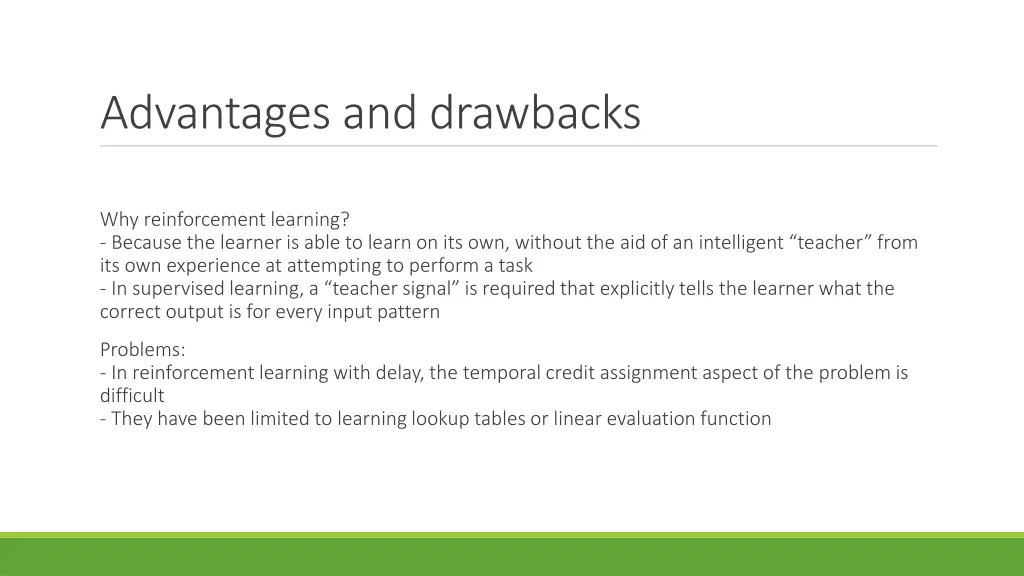 Advantages and drawbacks

Why reinforcement learning?
- Because the learner is able to learn on its own, without the aid of an intelligent “teacher” from its own experience at attempting to perform a task
- In supervised learning, a “teacher signal” is required that explicitly tells the learner what the correct output is for every input pattern

Problems:
- In reinforcement learning with delay, the temporal credit assignment aspect of the problem is difficult
- They have been limited to learning lookup tables or linear evaluation function